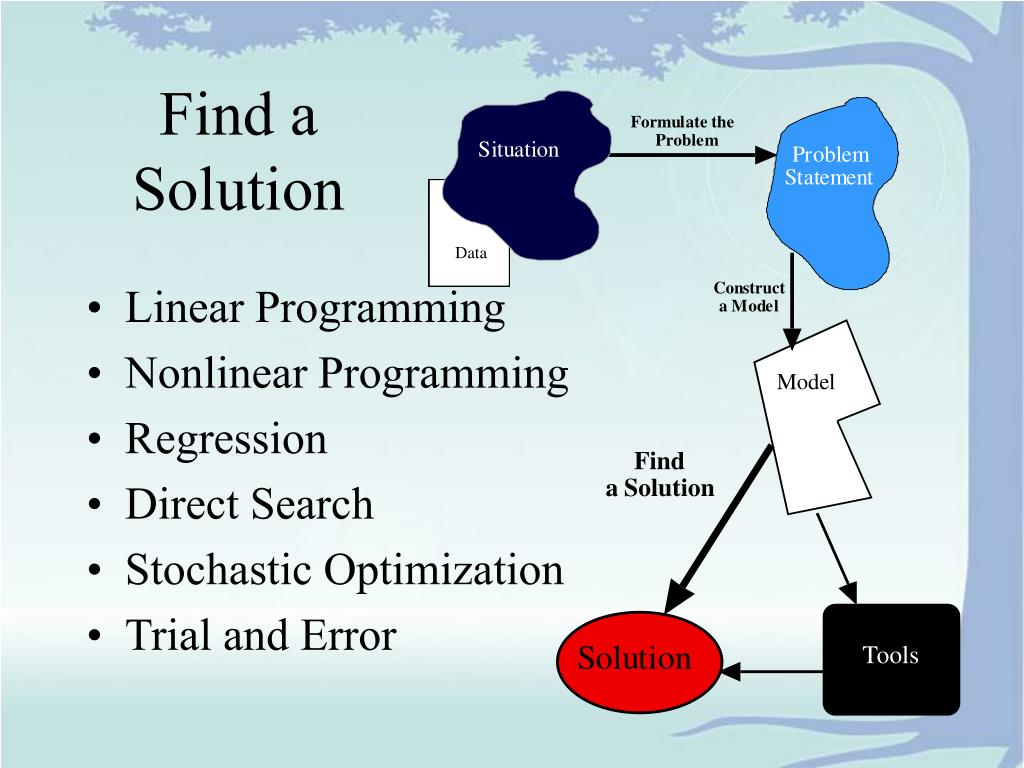 Find a Solution

• Linear Programming
• Nonlinear Programming
• Regression
• Direct Search
• Stochastic Optimization
• Trial and Error

Situation

Data

Formulate the Problem

Problem Statement

Construct a Model

Model

Find a Solution

Solution

Tools